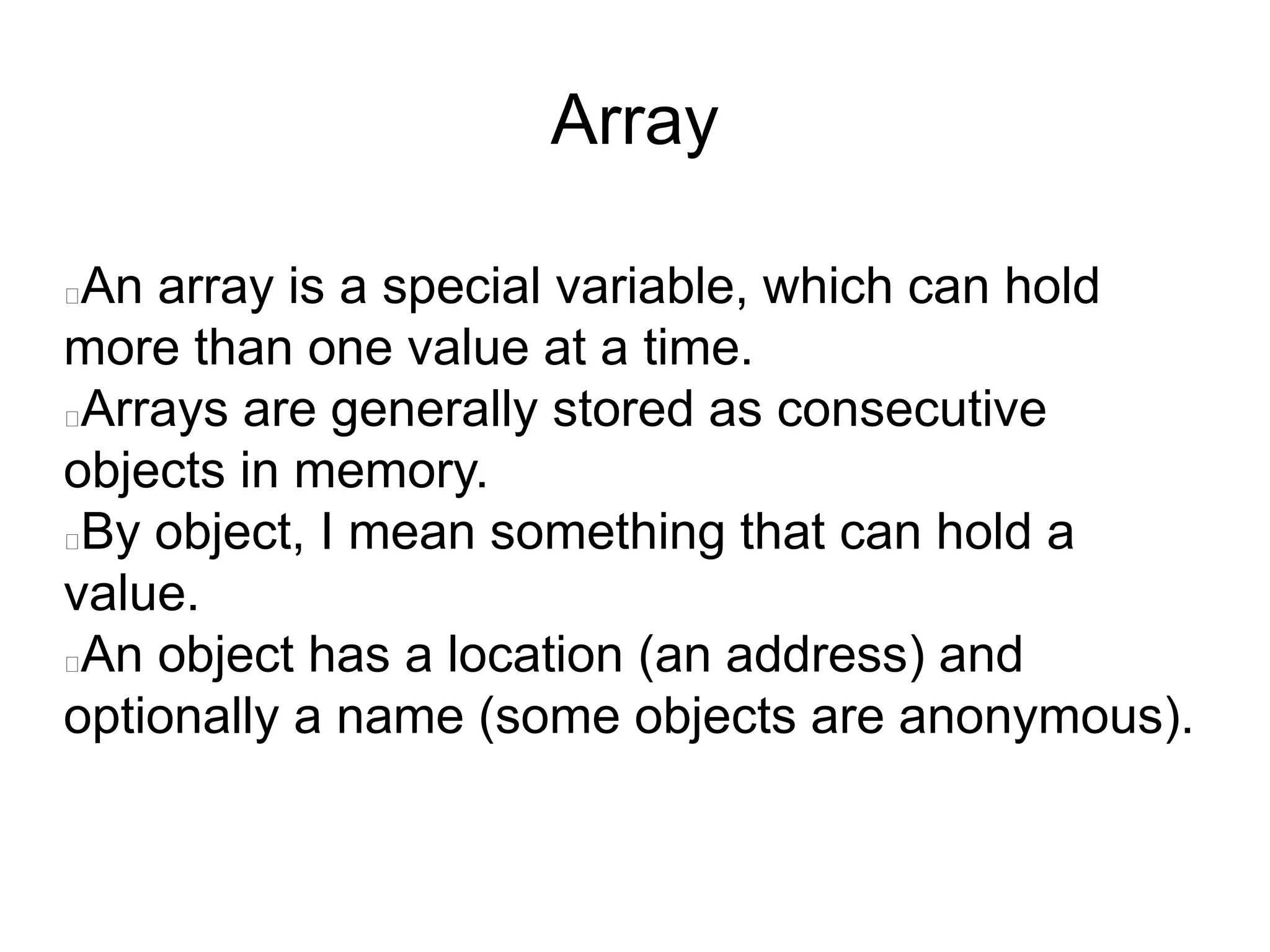 Array

An array is a special variable, which can hold more than one value at a time.

Arrays are generally stored as consecutive objects in memory.

By object, I mean something that can hold a value.

An object has a location (an address) and optionally a name (some objects are anonymous).